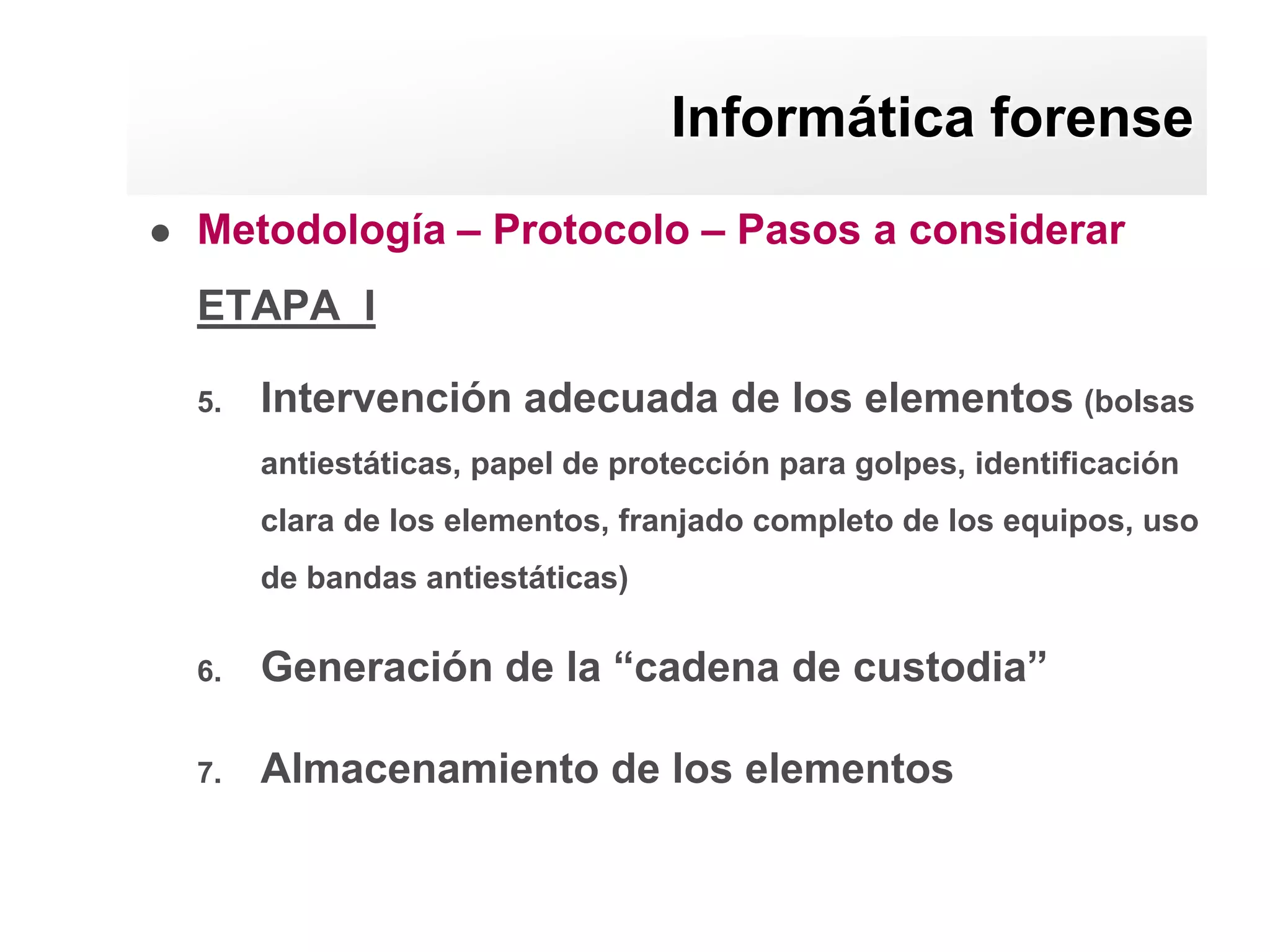 Informática forense

● Metodología – Protocolo – Pasos a considerar

ETAPA I

5. Intervención adecuada de los elementos (bolsas antiestáticas, papel de protección para golpes, identificación clara de los elementos, franjado completo de los equipos, uso de bandas antiestáticas)

6. Generación de la “cadena de custodia”

7. Almacenamiento de los elementos